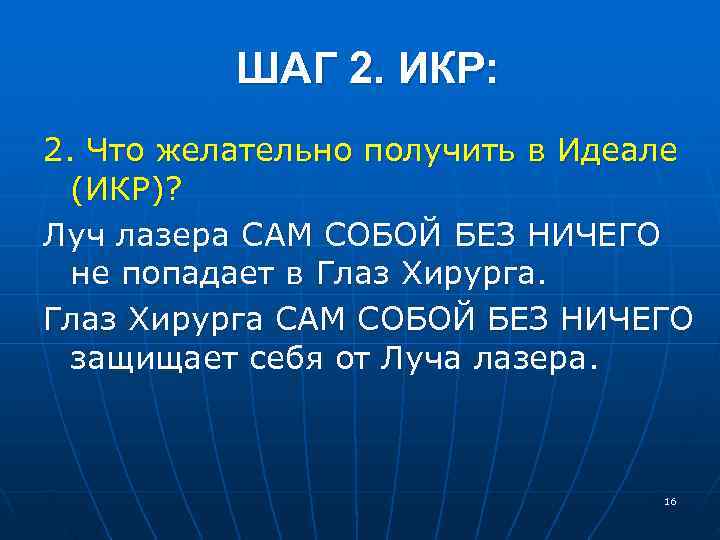 ШАГ 2. ИКР:

2. Что желательно получить в Идеале (ИКР)?

Луч лазера САМ СОБОЙ БЕЗ НИЧЕГО не попадает в Глаз Хирурга.

Глаз Хирурга САМ СОБОЙ БЕЗ НИЧЕГО защищает себя от Луча лазера.

16